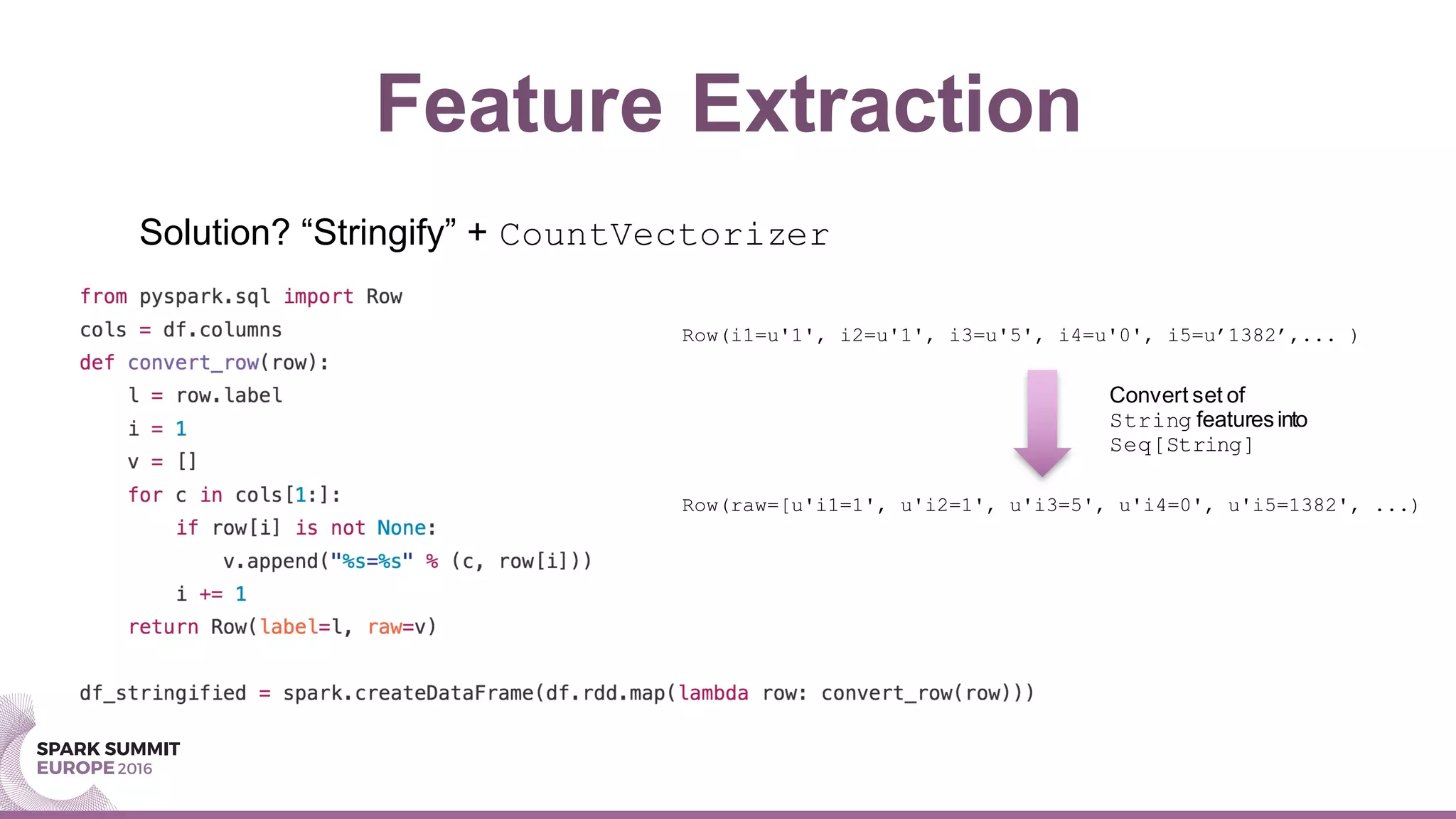 Feature Extraction

Solution? “Stringify” + CountVectorizer

from pyspark.sql import Row
cols = df.columns
def convert_row(row):
    l = row.label
    i = 1
    v = []
    for c in cols[1:]:
        if row[i] is not None:
            v.append("%s=%s" % (c, row[i]))
        i += 1
    return Row(label=l, raw=v)

df_stringified = spark.createDataFrame(df.rdd.map(lambda row: convert_row(row)))

Row(i1=u'1', i2=u'1', i3=u'5', i4=u'0', i5=u’1382’,... )

Convert set of String features into Seq[String]

Row(raw=[u'i1=1', u'i2=1', u'i3=5', u'i4=0', u'i5=1382', ...)

SPARK SUMMIT
EUROPE 2016